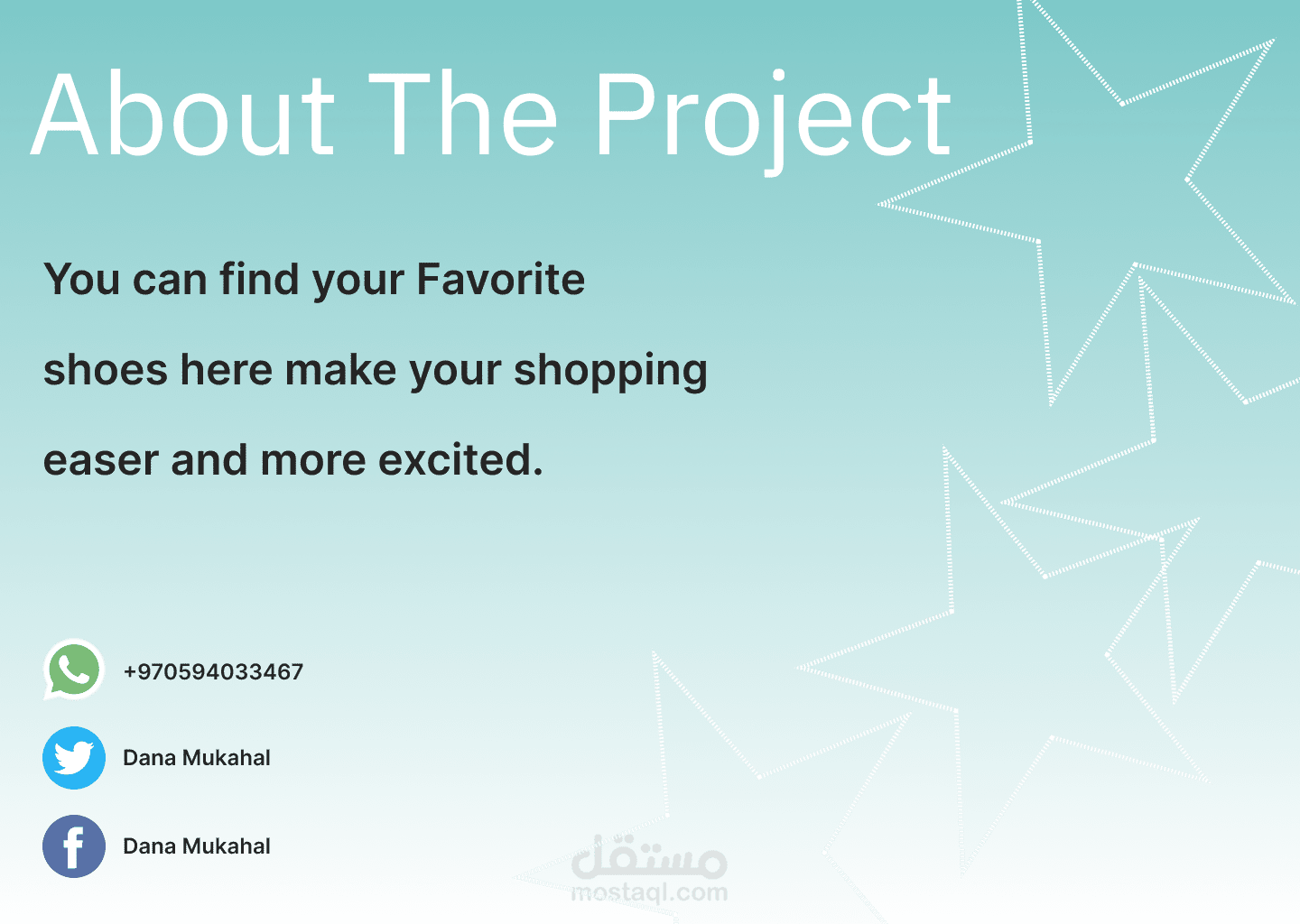 About The Project

You can find your Favorite shoes here make your shopping easer and more excited.

+970594033467

Dana Mukahal

Dana Mukahal

مستقل
mostaql.com